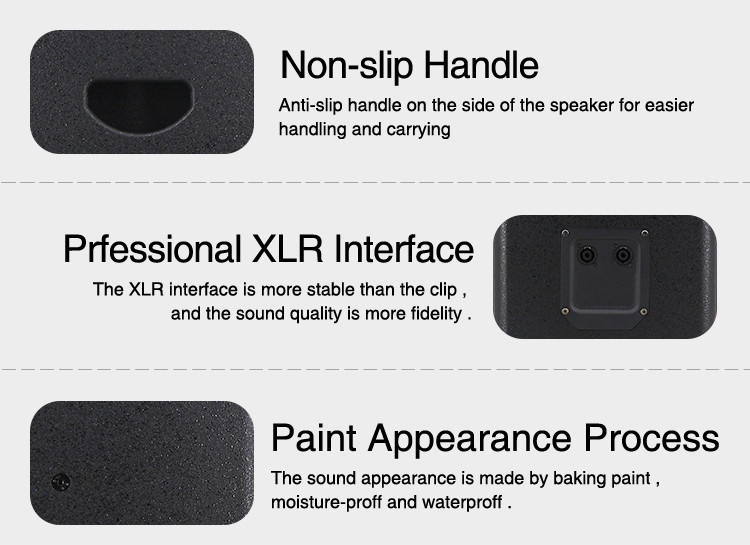 Non-slip Handle

Anti-slip handle on the side of the speaker for easier handling and carrying

Prfessional XLR Interface

The XLR interface is more stable than the clip , and the sound quality is more fidelity .

Paint Appearance Process

The sound appearance is made by baking paint , moisture-proff and waterproff .